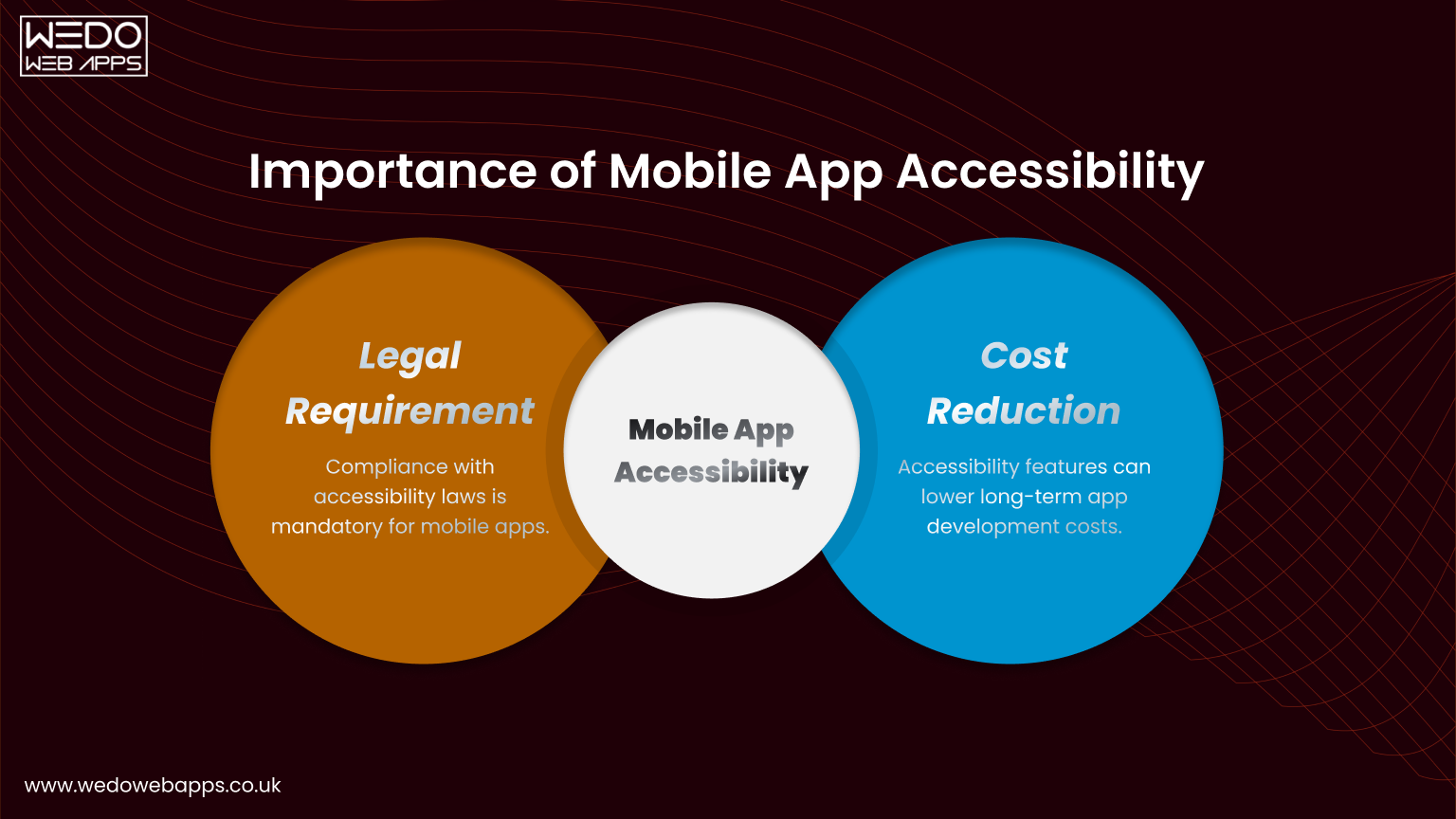 WEDO
WEB APPS

Importance of Mobile App Accessibility

Legal Requirement

Compliance with accessibility laws is mandatory for mobile apps.

Mobile App Accessibility

Cost Reduction

Accessibility features can lower long-term app development costs.

www.wedowebapps.co.uk